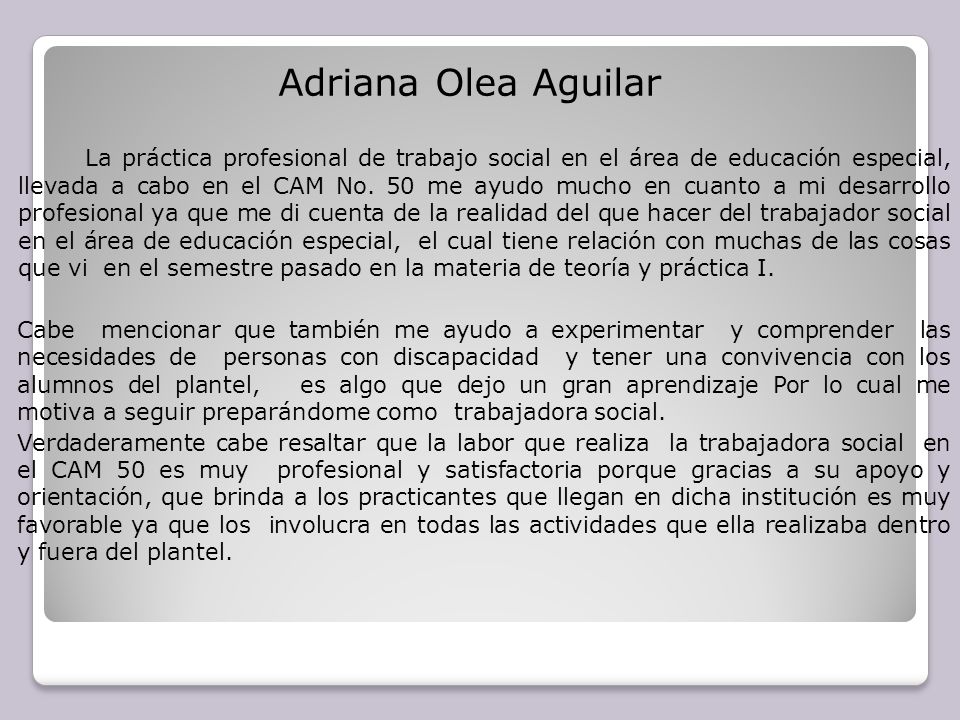 Adriana Olea Aguilar

La práctica profesional de trabajo social en el área de educación especial, llevada a cabo en el CAM No. 50 me ayudo mucho en cuanto a mi desarrollo profesional ya que me di cuenta de la realidad del que hacer del trabajador social en el área de educación especial, el cual tiene relación con muchas de las cosas que vi en el semestre pasado en la materia de teoría y práctica I.

Cabe mencionar que también me ayudo a experimentar y comprender las necesidades de personas con discapacidad y tener una convivencia con los alumnos del plantel, es algo que dejo un gran aprendizaje Por lo cual me motiva a seguir preparándome como trabajadora social.

Verdaderamente cabe resaltar que la labor que realiza la trabajadora social en el CAM 50 es muy profesional y satisfactoria porque gracias a su apoyo y orientación, que brinda a los practicantes que llegan en dicha institución es muy favorable ya que los involucra en todas las actividades que ella realizaba dentro y fuera del plantel.